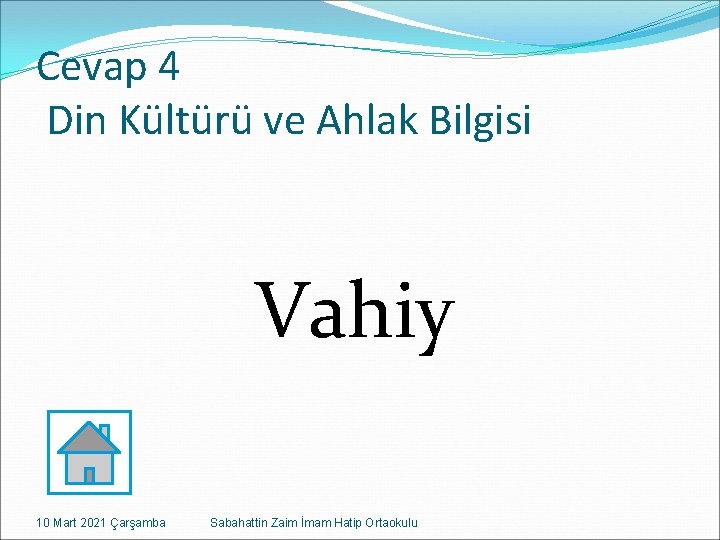 Cevap 4
Din Kültürü ve Ahlak Bilgisi

Vahiy

10 Mart 2021 Çarşamba

Sabahattin Zaim İmam Hatip Ortaokulu